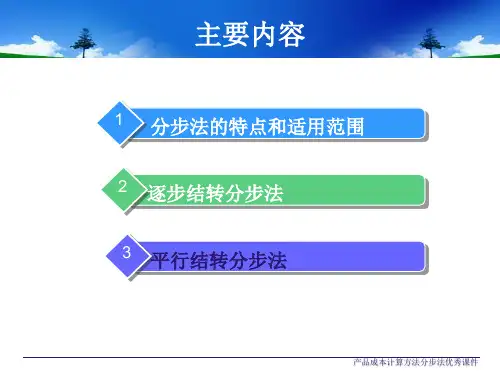 主要内容

1 分步法的特点和适用范围

2 逐步结转分步法

3 平行结转分步法

产品成本计算方法分步法优秀课件